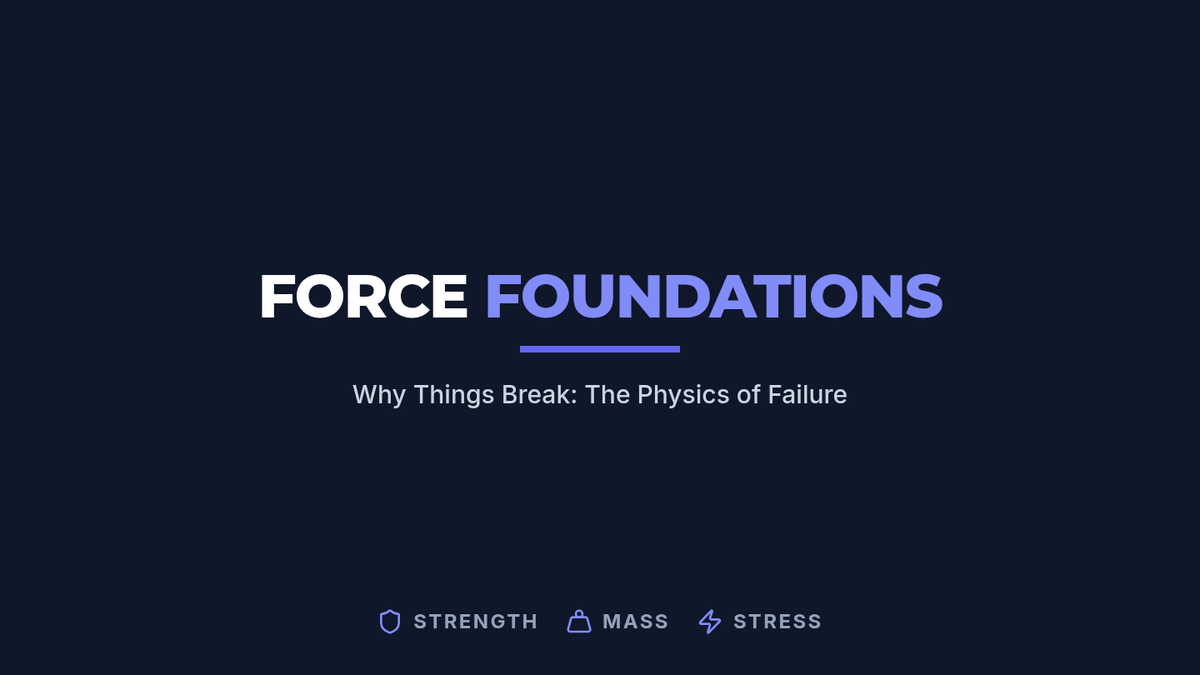 FORCE FOUNDATIONS

Why Things Break: The Physics of Failure

STRENGTH MASS STRESS